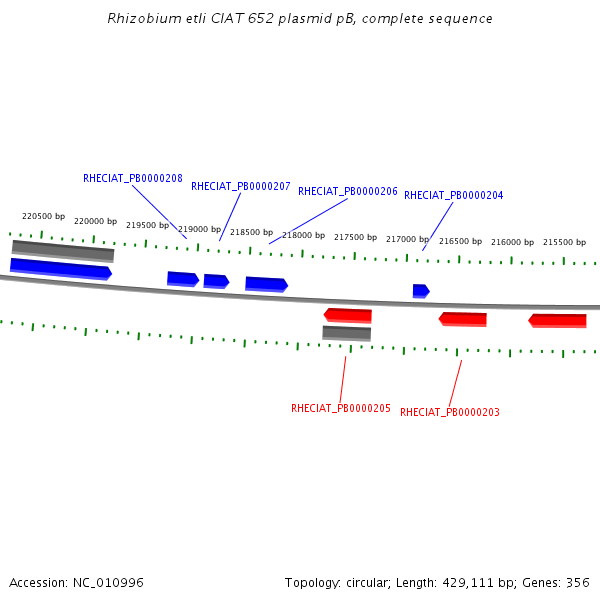 Rhizobium etli CIAT 652 plasmid pB, complete sequence

RHECIAT_PB0000208
RHECIAT_PB0000207
RHECIAT_PB0000206
RHECIAT_PB0000204

220500 bp
220000 bp
219500 bp
219000 bp
218500 bp
218000 bp
217500 bp
217000 bp
216500 bp
216000 bp
215500 bp

RHECIAT_PB0000205
RHECIAT_PB0000203

Accession: NC_010996

Topology: circular; Length: 429,111 bp; Genes: 356